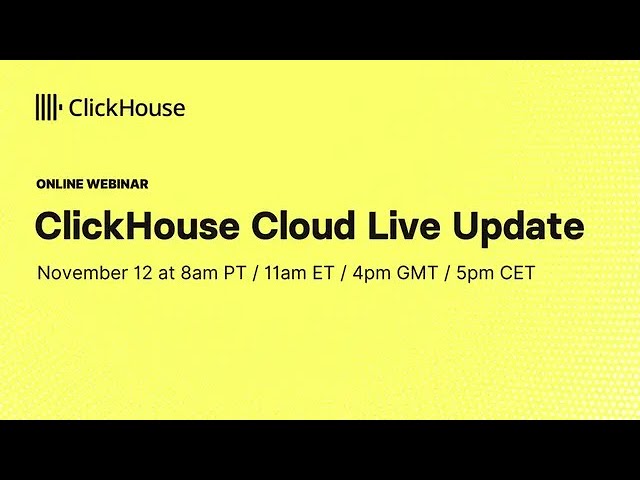 ClickHouse

ONLINE WEBINAR

ClickHouse Cloud Live Update

November 12 at 8am PT / 11am ET / 4pm GMT / 5pm CET